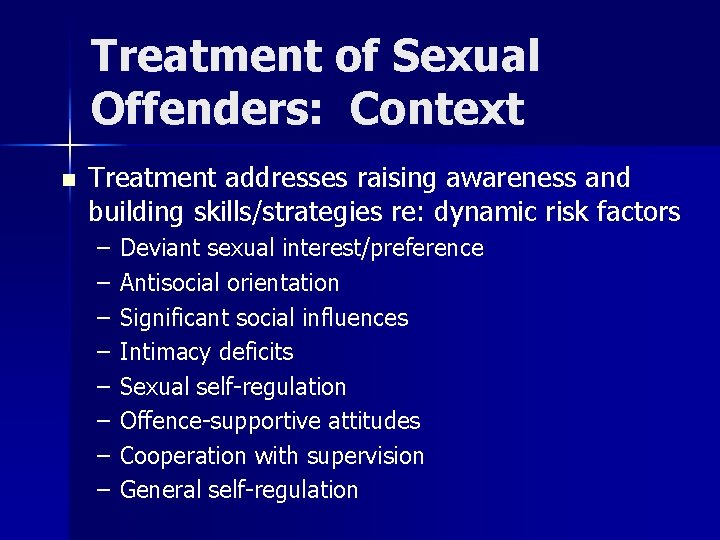 Treatment of Sexual Offenders: Context

■ Treatment addresses raising awareness and building skills/strategies re: dynamic risk factors
– Deviant sexual interest/preference
– Antisocial orientation
– Significant social influences
– Intimacy deficits
– Sexual self-regulation
– Offence-supportive attitudes
– Cooperation with supervision
– General self-regulation